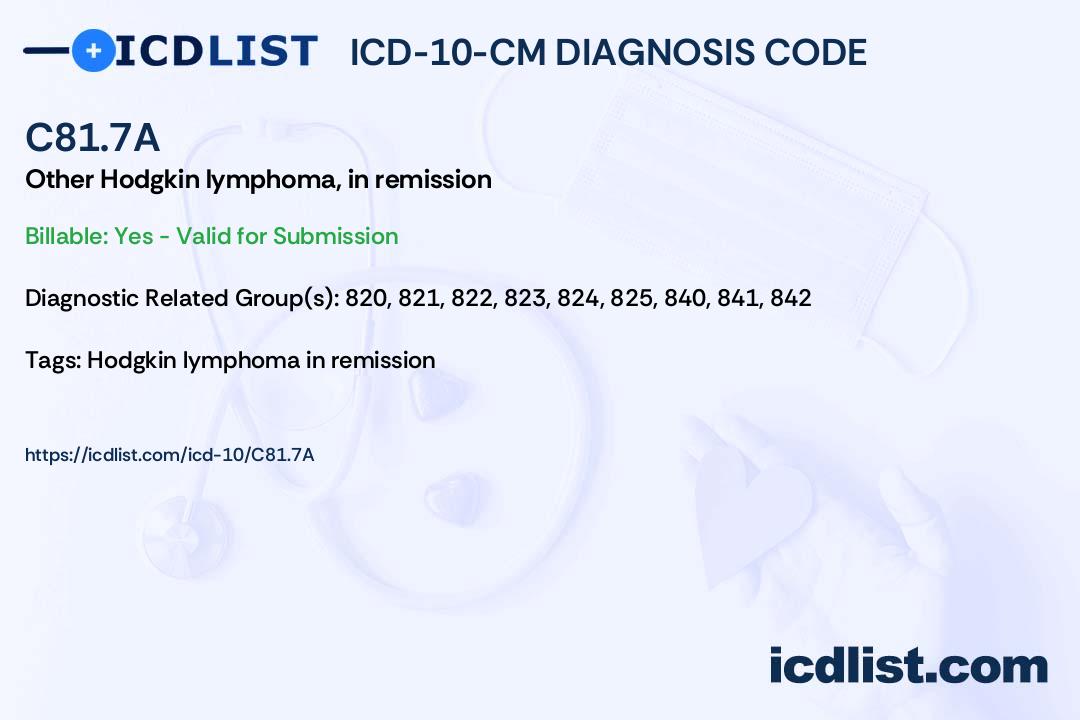 ICDLIST ICD-10-CM DIAGNOSIS CODE

C81.7A

Other Hodgkin lymphoma, in remission

Billable: Yes - Valid for Submission

Diagnostic Related Group(s): 820, 821, 822, 823, 824, 825, 840, 841, 842

Tags: Hodgkin lymphoma in remission

https://icdlist.com/icd-10/C81.7A

icdlist.com